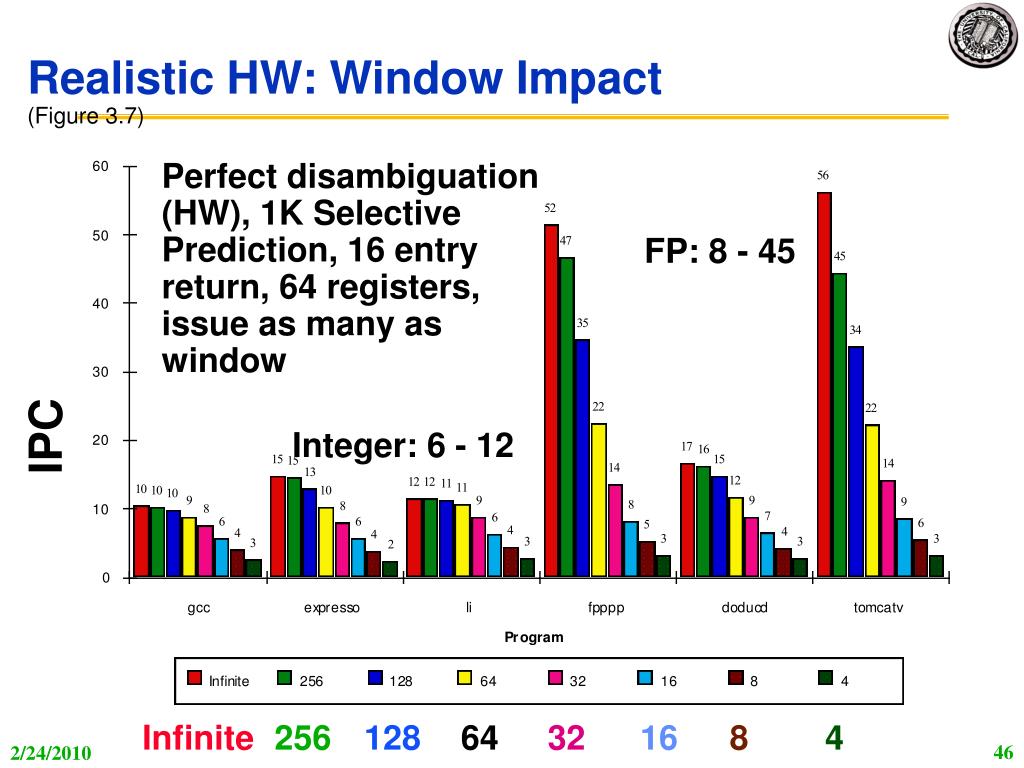 Realistic HW: Window Impact
(Figure 3.7)

Perfect disambiguation (HW), 1K Selective Prediction, 16 entry return, 64 registers, issue as many as window

FP: 8 - 45

Integer: 6 - 12

IPC

60
50
40
30
20
10
0

10 10 10 9 8 6 4 3
15 15 13 10 8 6 4 2
12 12 11 11 9 6 4 3
52 47 35 22 14 8 5 3
17 16 15 12 9 7 4 3
56 45 34 22 14 9 6 3

gcc expresso li fpppp doducd tomcatv

Program

Infinite 256 128 64 32 16 8 4

Infinite 256 128 64 32 16 8 4

2/24/2010

46